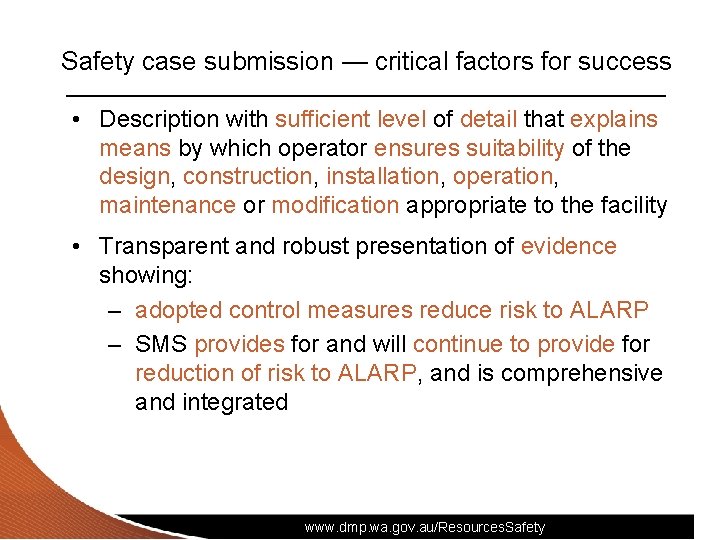 Safety case submission — critical factors for success

• Description with sufficient level of detail that explains means by which operator ensures suitability of the design, construction, installation, operation, maintenance or modification appropriate to the facility

• Transparent and robust presentation of evidence showing:

– adopted control measures reduce risk to ALARP

– SMS provides for and will continue to provide for reduction of risk to ALARP, and is comprehensive and integrated

www.dmp.wa.gov.au/ResourcesSafety